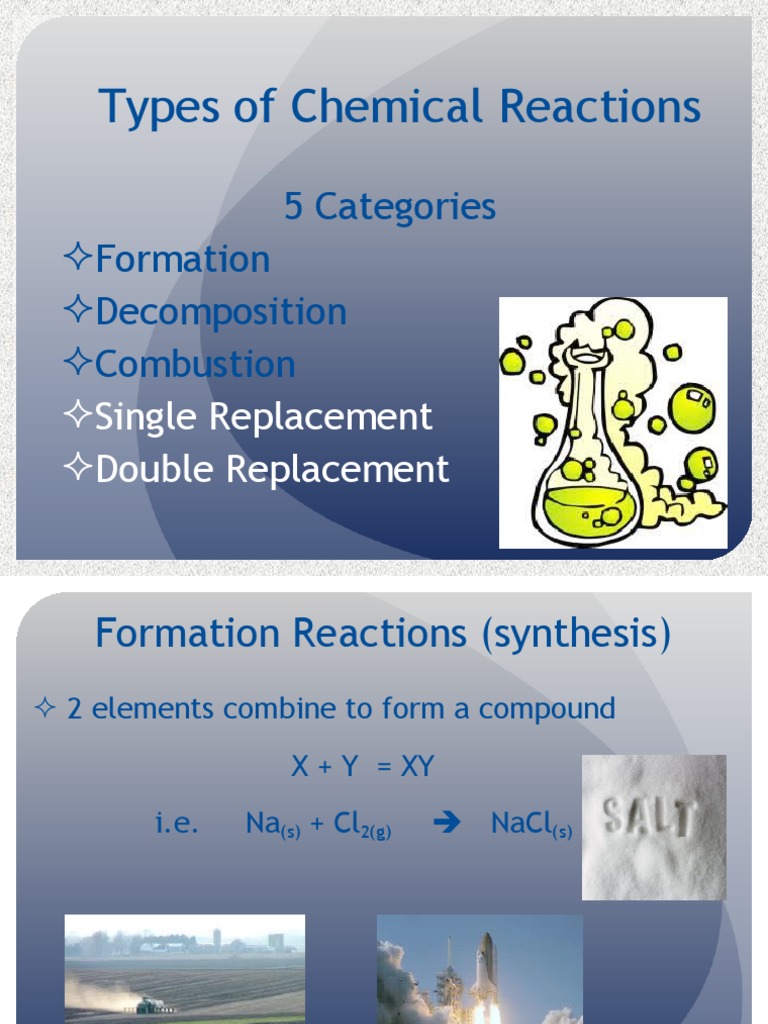 Types of Chemical Reactions

5 Categories

✧Formation
✧Decomposition
✧Combustion
✧Single Replacement
✧Double Replacement

Formation Reactions (synthesis)

✧ 2 elements combine to form a compound

X + Y = XY

i.e. $Na_{(s)} + Cl_{2(g)} \rightarrow NaCl_{(s)}$

SALT